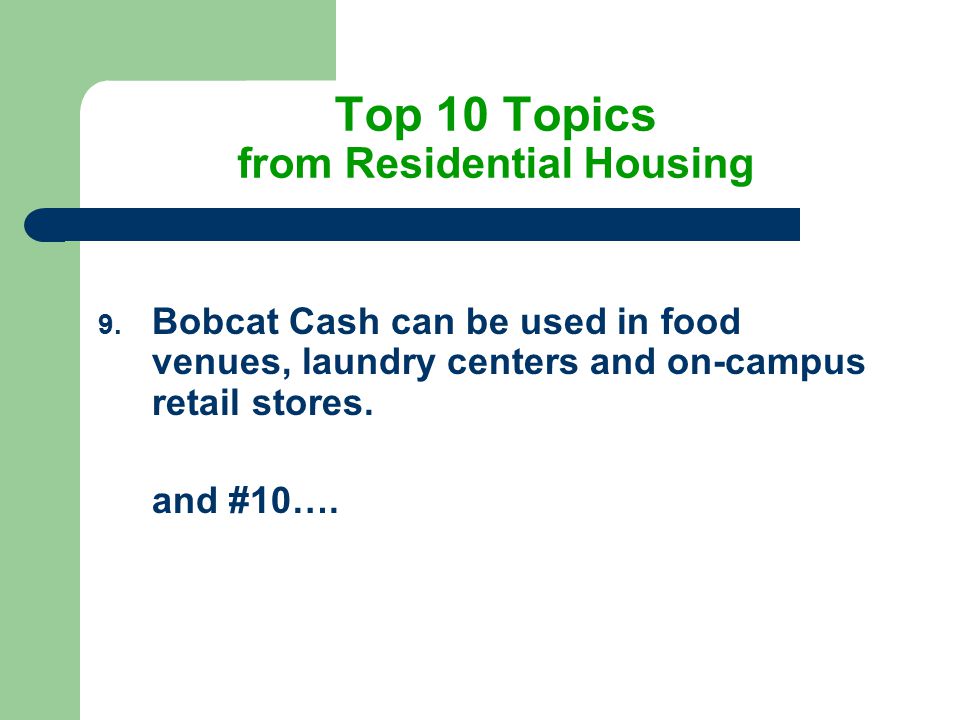 Top 10 Topics
from Residential Housing

9. Bobcat Cash can be used in food venues, laundry centers and on-campus retail stores.

and #10….